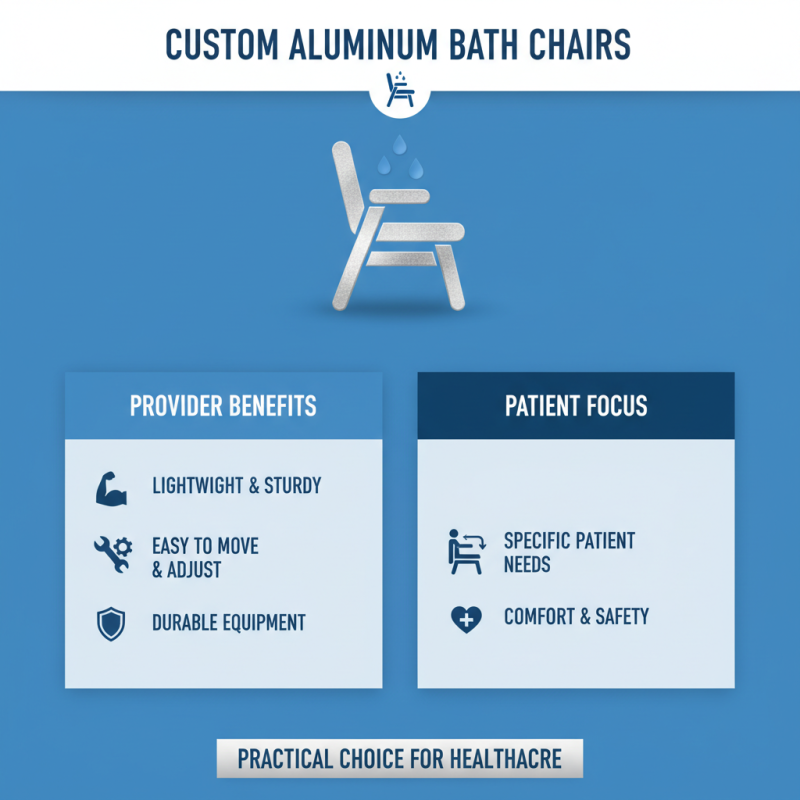 CUSTOM ALUMINUM BATH CHAIRS

PROVIDER BENEFITS

LIGHTWIGHT & STURDY

EASY TO MOVE & ADJUST

DURABLE EQUIPMENT

PATIENT FOCUS

SPECIFIC PATIENT NEEDS

COMFORT & SAFETY

PRACTICAL CHOICE FOR HEALTHACRE